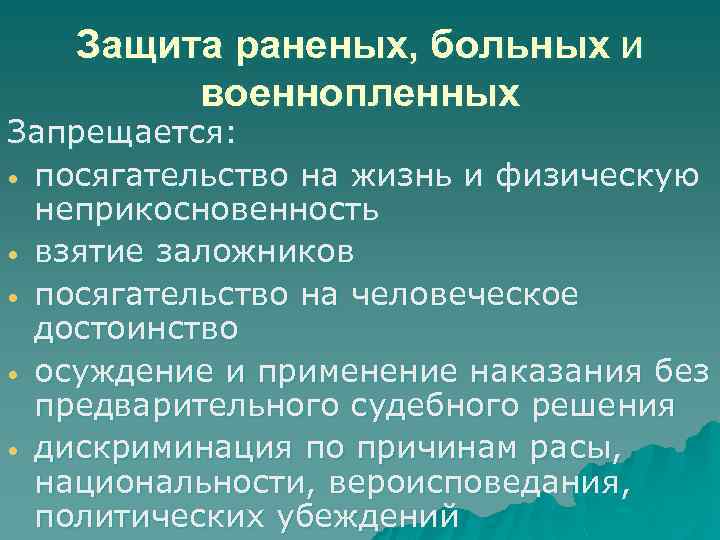 Защита раненых, больных и военнопленных

Запрещается:

• посягательство на жизнь и физическую неприкосновенность
• взятие заложников
• посягательство на человеческое достоинство
• осуждение и применение наказания без предварительного судебного решения
• дискриминация по причинам расы, национальности, вероисповедания, политических убеждений